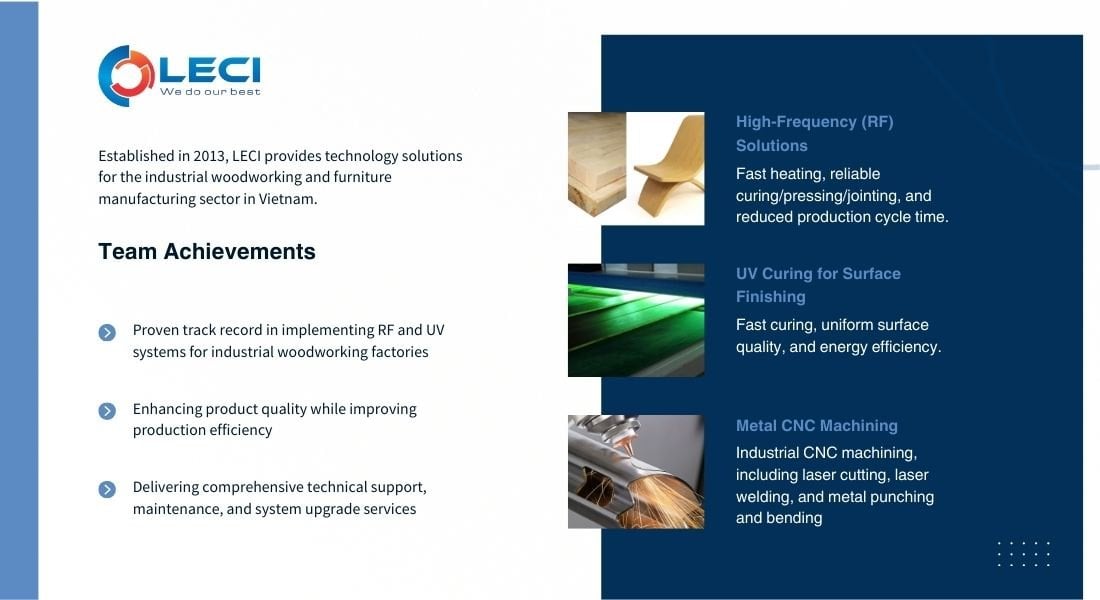 LECI
We do our best

Established in 2013, LECI provides technology solutions for the industrial woodworking and furniture manufacturing sector in Vietnam.

Team Achievements

Proven track record in implementing RF and UV systems for industrial woodworking factories

Enhancing product quality while improving production efficiency

Delivering comprehensive technical support, maintenance, and system upgrade services

High-Frequency (RF) Solutions

Fast heating, reliable curing/pressing/jointing, and reduced production cycle time.

UV Curing for Surface Finishing

Fast curing, uniform surface quality, and energy efficiency.

Metal CNC Machining

Industrial CNC machining, including laser cutting, laser welding, and metal punching and bending